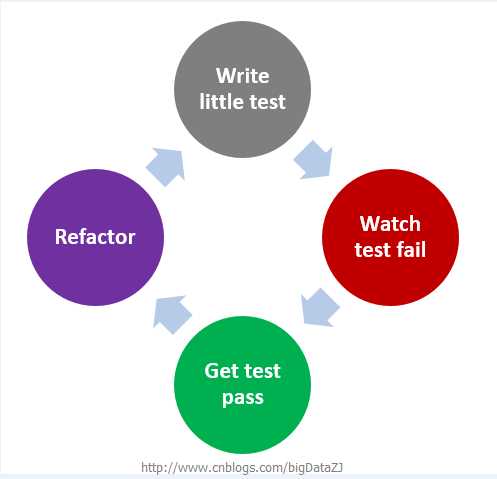 Write little test

Watch test fail

Get test pass

Refactor

http://www.cnblogs.com/bigDataZJ